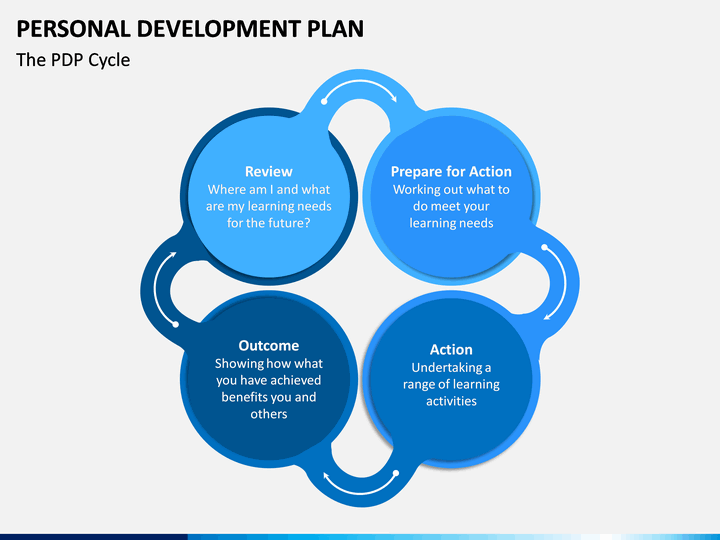 PERSONAL DEVELOPMENT PLAN

The PDP Cycle

Review
Where am I and what are my learning needs for the future?

Prepare for Action
Working out what to do meet your learning needs

Action
Undertaking a range of learning activities

Outcome
Showing how what you have achieved benefits you and others